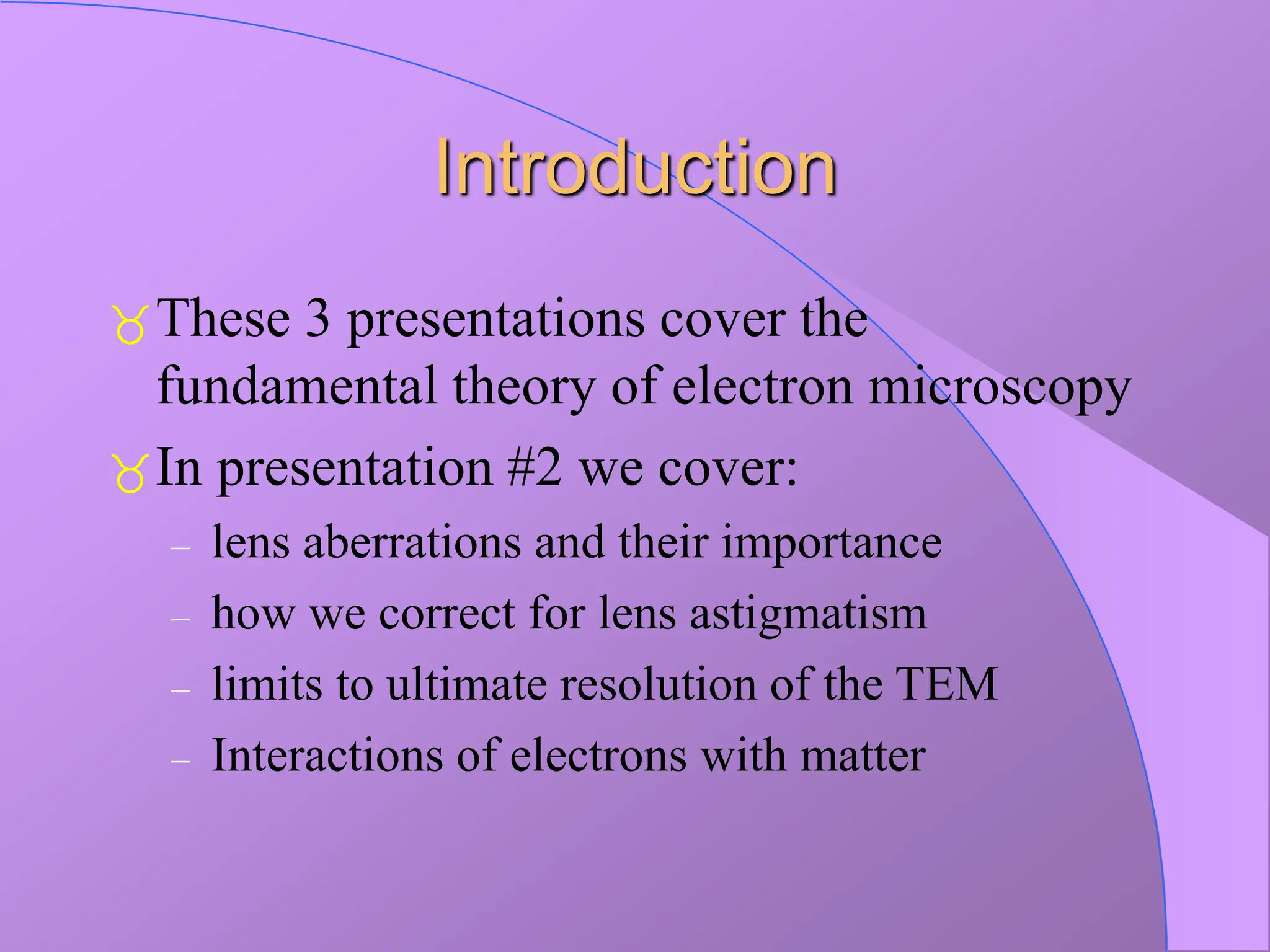 Introduction

These 3 presentations cover the fundamental theory of electron microscopy

In presentation #2 we cover:
– lens aberrations and their importance
– how we correct for lens astigmatism
– limits to ultimate resolution of the TEM
– Interactions of electrons with matter